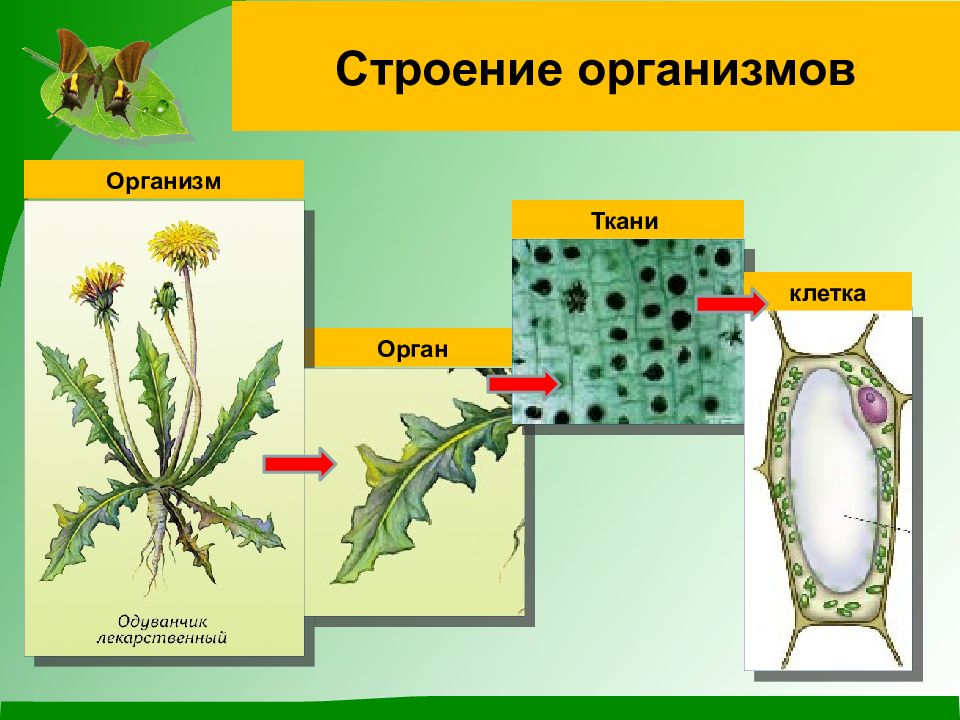 Строение организмов

Организм

Одуванчик лекарственный

Орган

Ткани

клетка